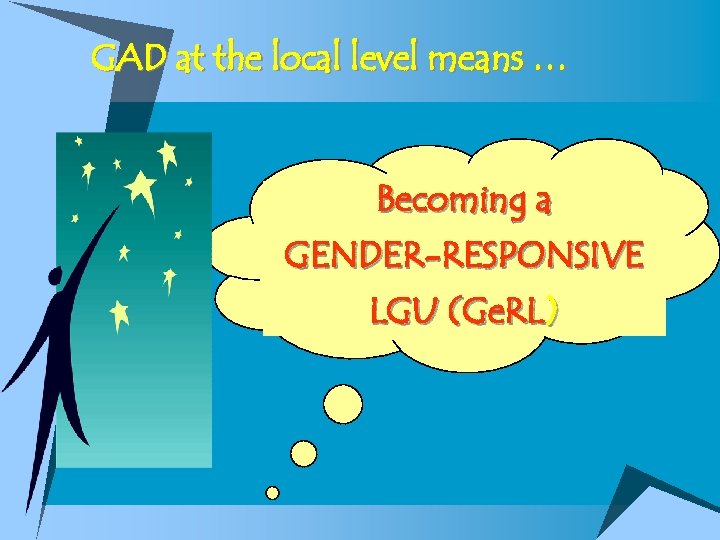 GAD at the local level means …

Becoming a GENDER-RESPONSIVE LGU (GeRL)